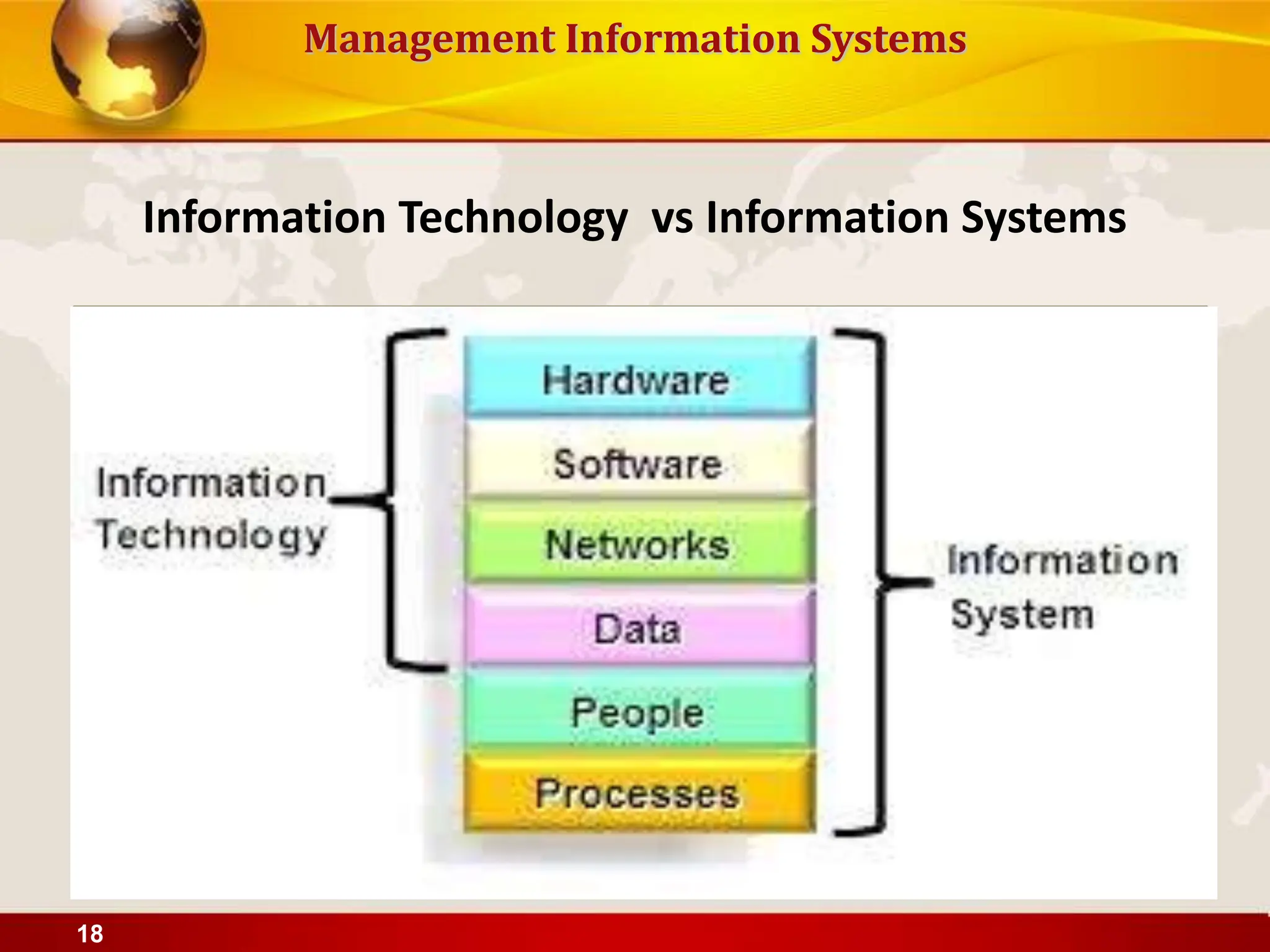 Management Information Systems

Information Technology vs Information Systems

Information Technology

Hardware

Software

Networks

Data

People

Processes

Information System

18